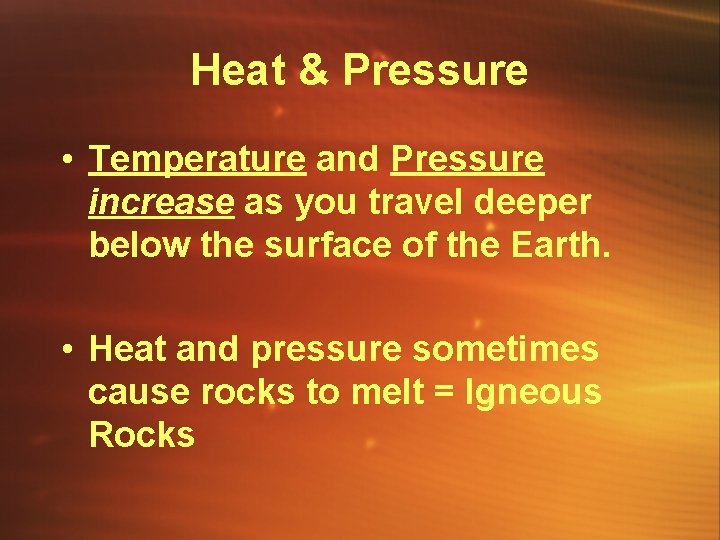 Heat & Pressure

• Temperature and Pressure increase as you travel deeper below the surface of the Earth.

• Heat and pressure sometimes cause rocks to melt = Igneous Rocks